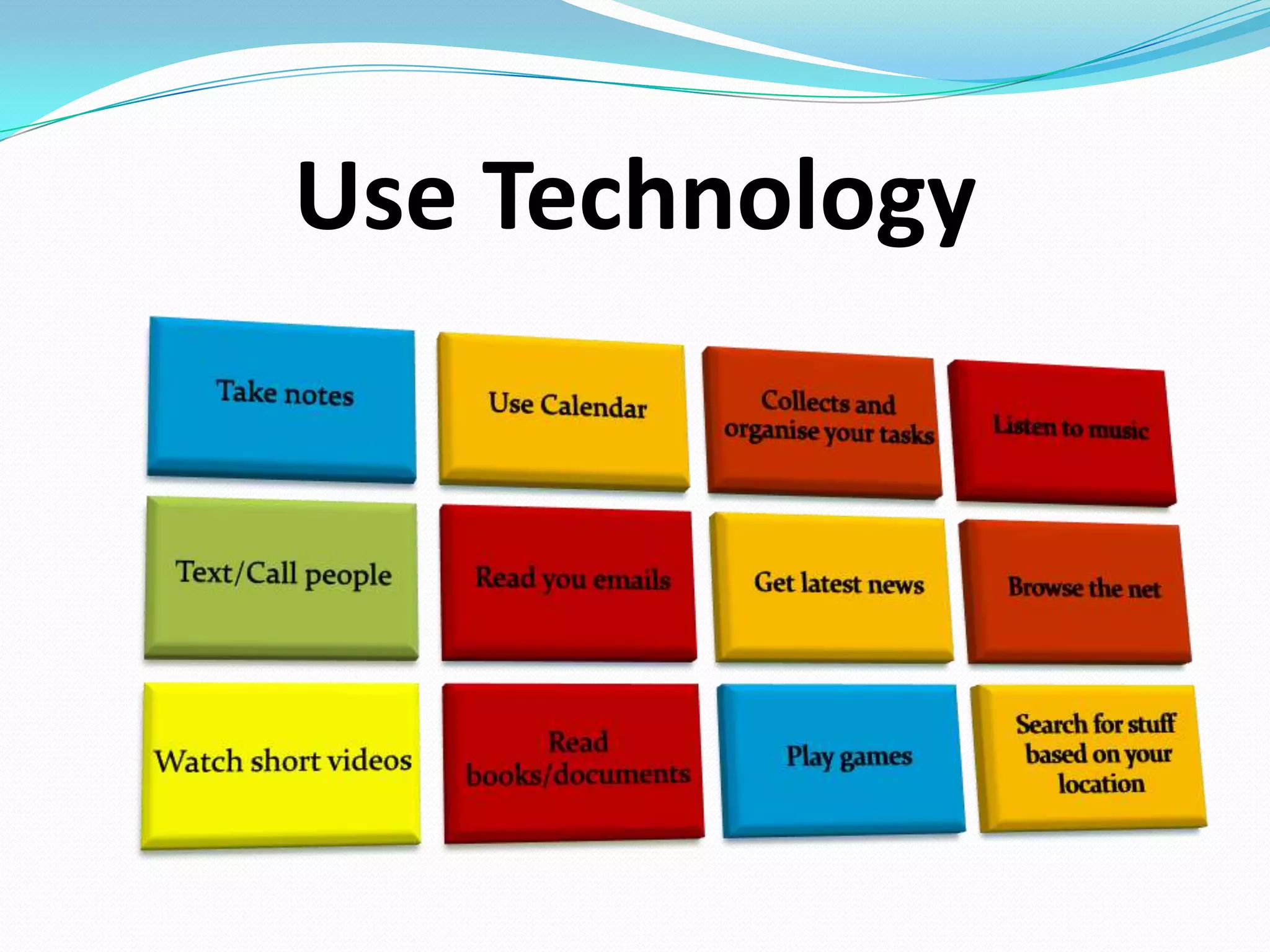 Use Technology

Take notes

Use Calendar

Collects and organise your tasks

Listen to music

Text/Call people

Read you emails

Get latest news

Browse the net

Watch short videos

Read books/documents

Play games

Search for stuff based on your location